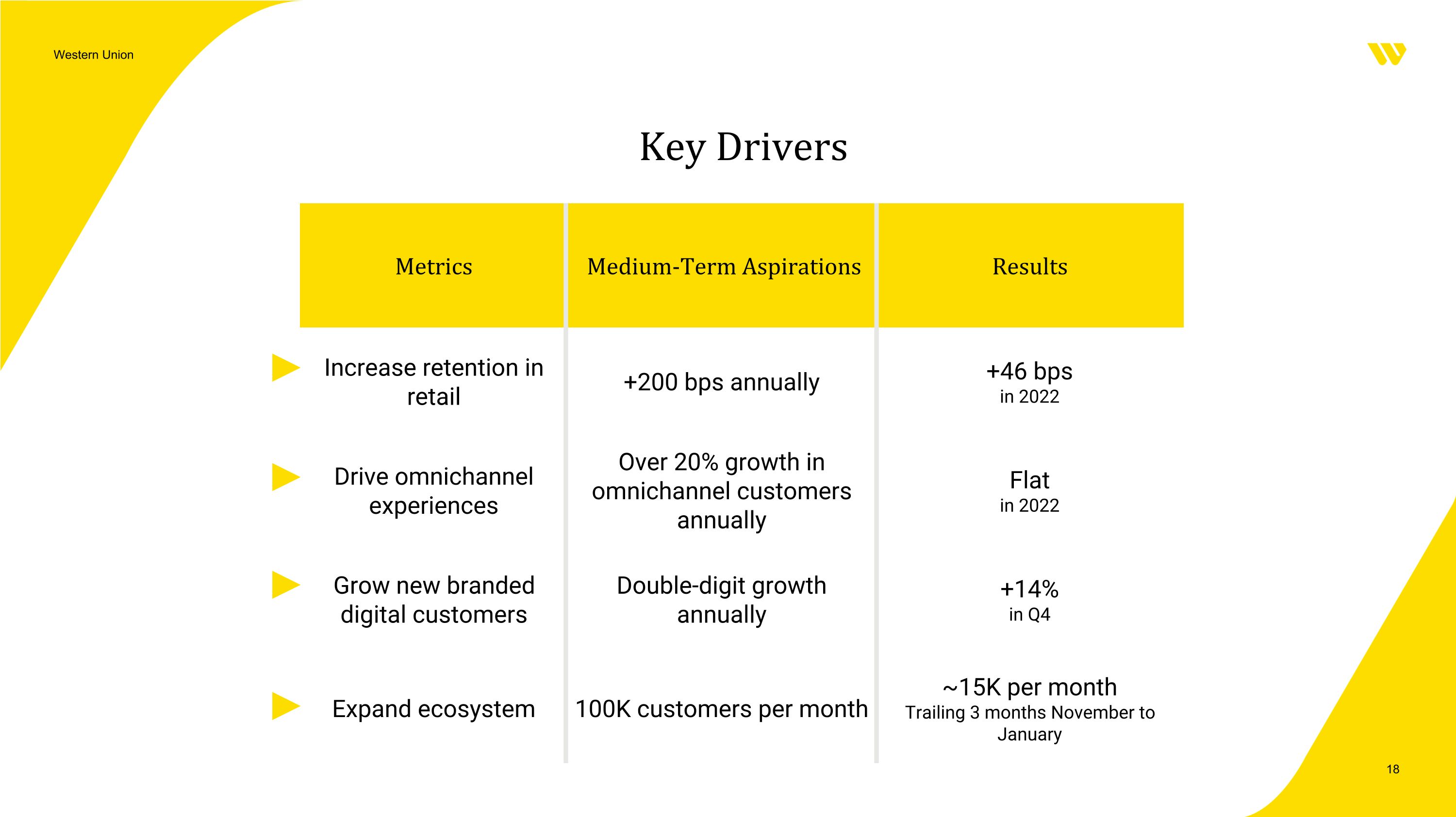 Western Union

Key Drivers

| Metrics | Medium-Term Aspirations | Results |
|---|---|---|
| Increase retention in retail | +200 bps annually | +46 bps in 2022 |
| Drive omnichannel experiences | Over 20% growth in omnichannel customers annually | Flat in 2022 |
| Grow new branded digital customers | Double-digit growth annually | +14% in Q4 |
| Expand ecosystem | 100K customers per month | ~15K per month Trailing 3 months November to January |

18